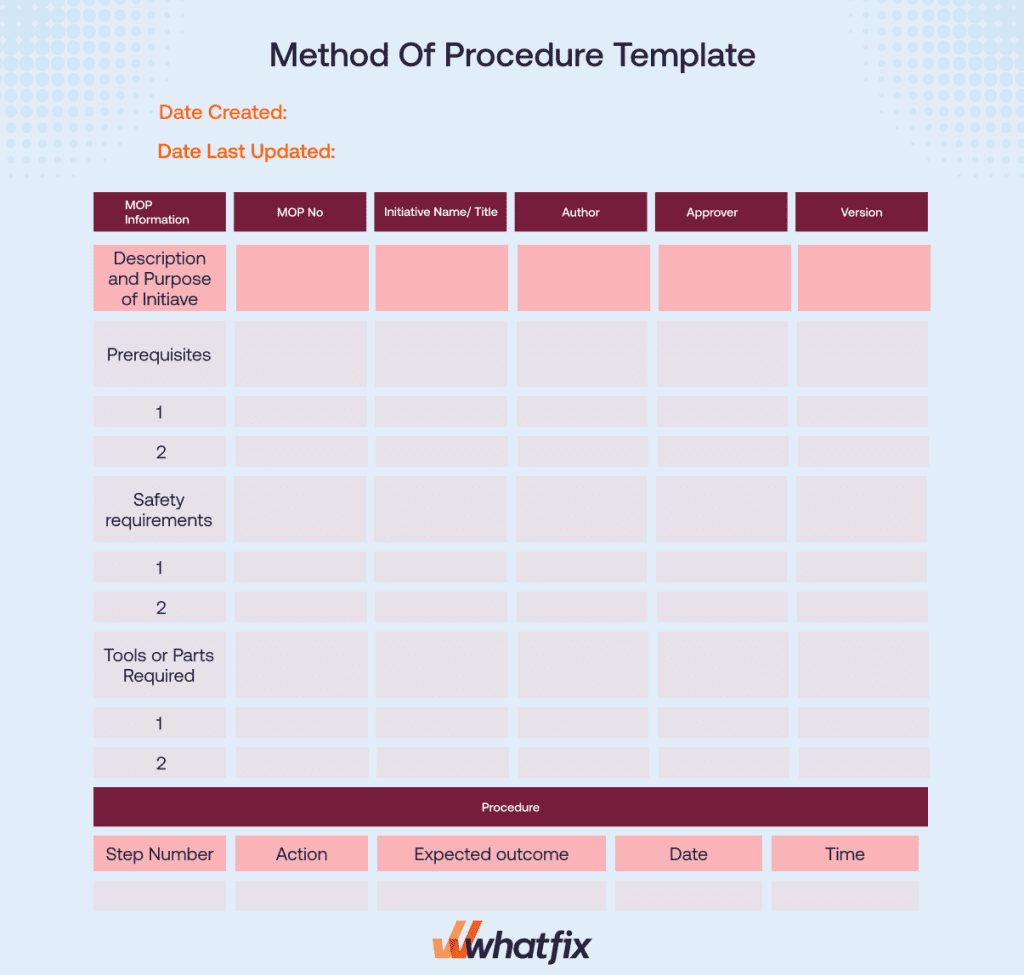 Method Of Procedure Template

Date Created:

Date Last Updated:

| MOP Information | MOP No | Initiative Name/ Title | Author | Approver | Version |
|---|---|---|---|---|---|
| Description and Purpose of Initiave | | | | | |
| Prerequisites | | | | | |
| 1 | | | | | |
| 2 | | | | | |
| Safety requirements | | | | | |
| 1 | | | | | |
| 2 | | | | | |
| Tools or Parts Required | | | | | |
| 1 | | | | | |
| 2 | | | | | |

Procedure

| Step Number | Action | Expected outcome | Date | Time |
|---|---|---|---|---|
| | | | | |

whatfix